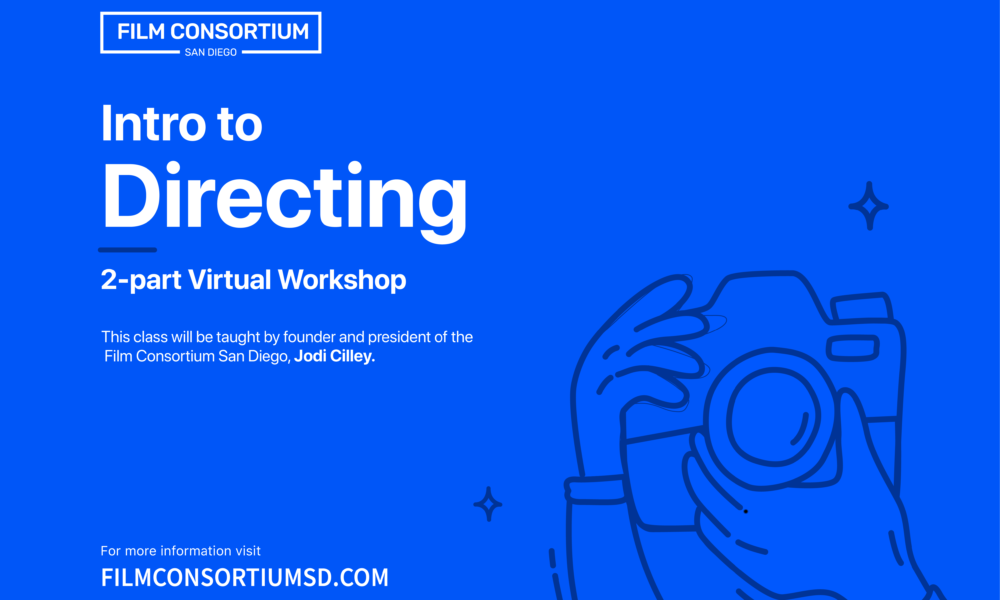 FILM CONSORTIUM
SAN DIEGO

Intro to
Directing

2-part Virtual Workshop

This class will be taught by founder and president of the Film Consortium San Diego, Jodi Cilley.

For more information visit
FILMCONSORTIUMSD.COM